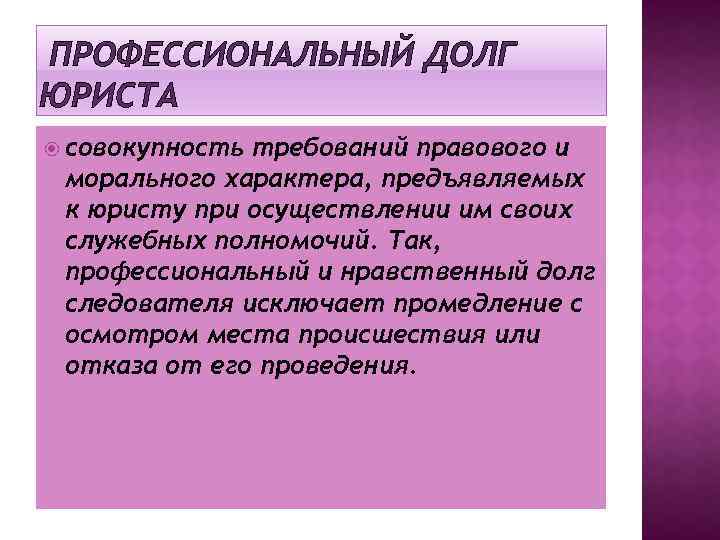 ПРОФЕССИОНАЛЬНЫЙ ДОЛГ ЮРИСТА

совокупность требований правового и морального характера, предъявляемых к юристу при осуществлении им своих служебных полномочий. Так, профессиональный и нравственный долг следователя исключает промедление с осмотром места происшествия или отказа от его проведения.